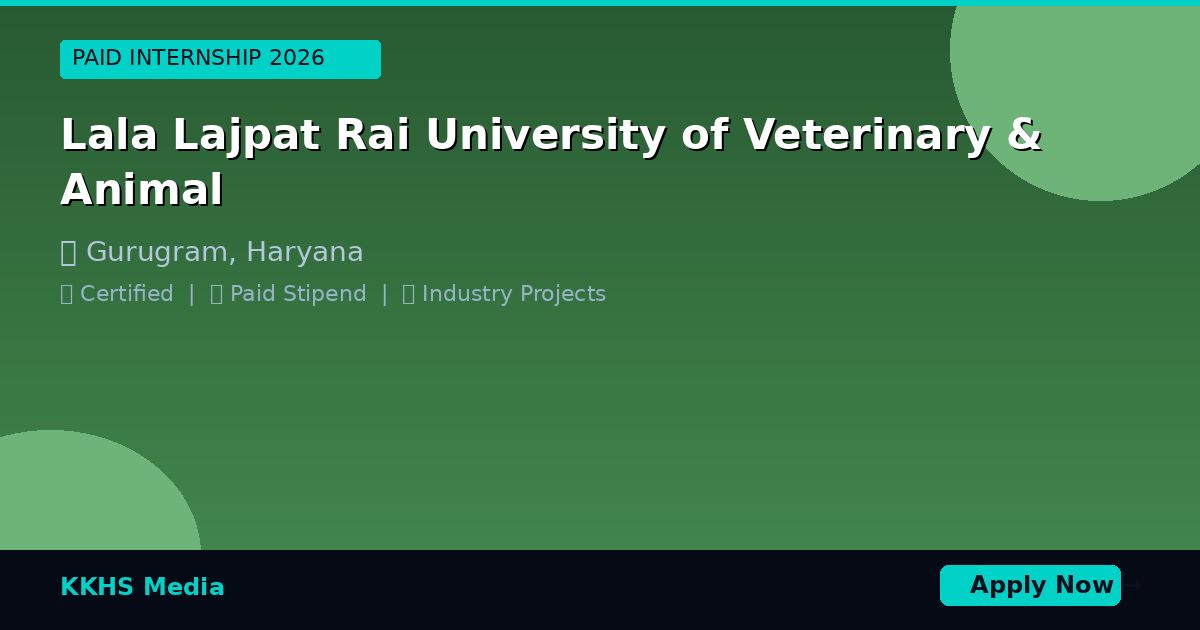 PAID INTERNSHIP 2026

Lala Lajpat Rai University of Veterinary & Animal

Gurugram, Haryana

Certified | Paid Stipend | Industry Projects

KKHS Media

Apply Now